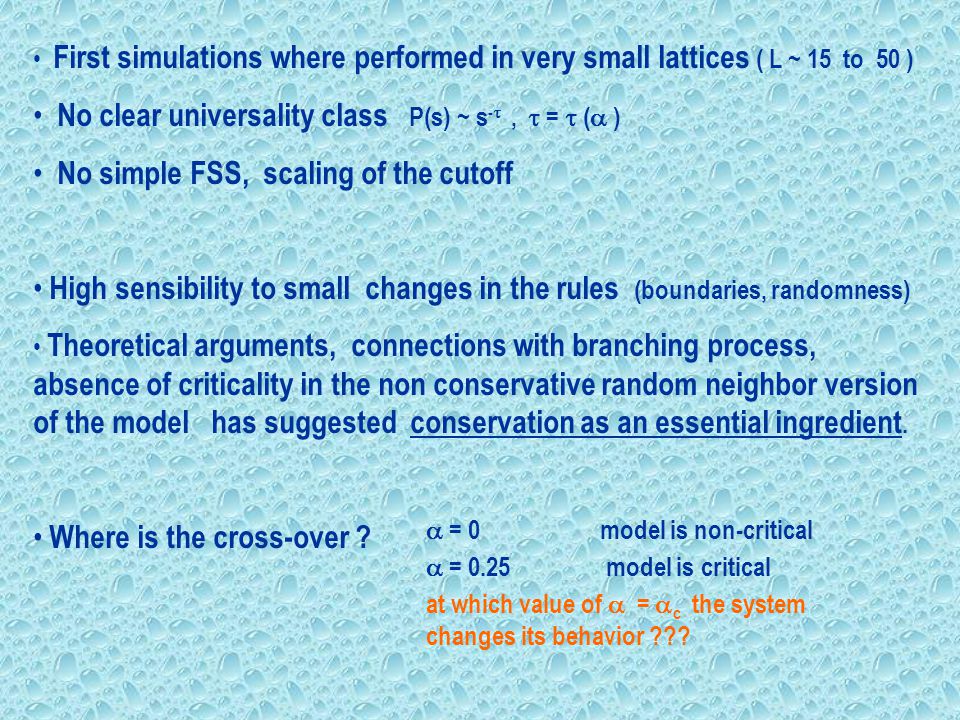 • First simulations where performed in very small lattices ( L ~ 15 to 50 )

• No clear universality class $P(s) \sim s^{-\tau}$ , $\tau = \tau(\alpha)$

• No simple FSS, scaling of the cutoff

• High sensibility to small changes in the rules (boundaries, randomness)

• Theoretical arguments, connections with branching process, absence of criticality in the non conservative random neighbor version of the model has suggested conservation as an essential ingredient.

• Where is the cross-over ?

$\alpha = 0$ model is non-critical

$\alpha = 0.25$ model is critical

at which value of $\alpha = \alpha_c$ the system changes its behavior ???